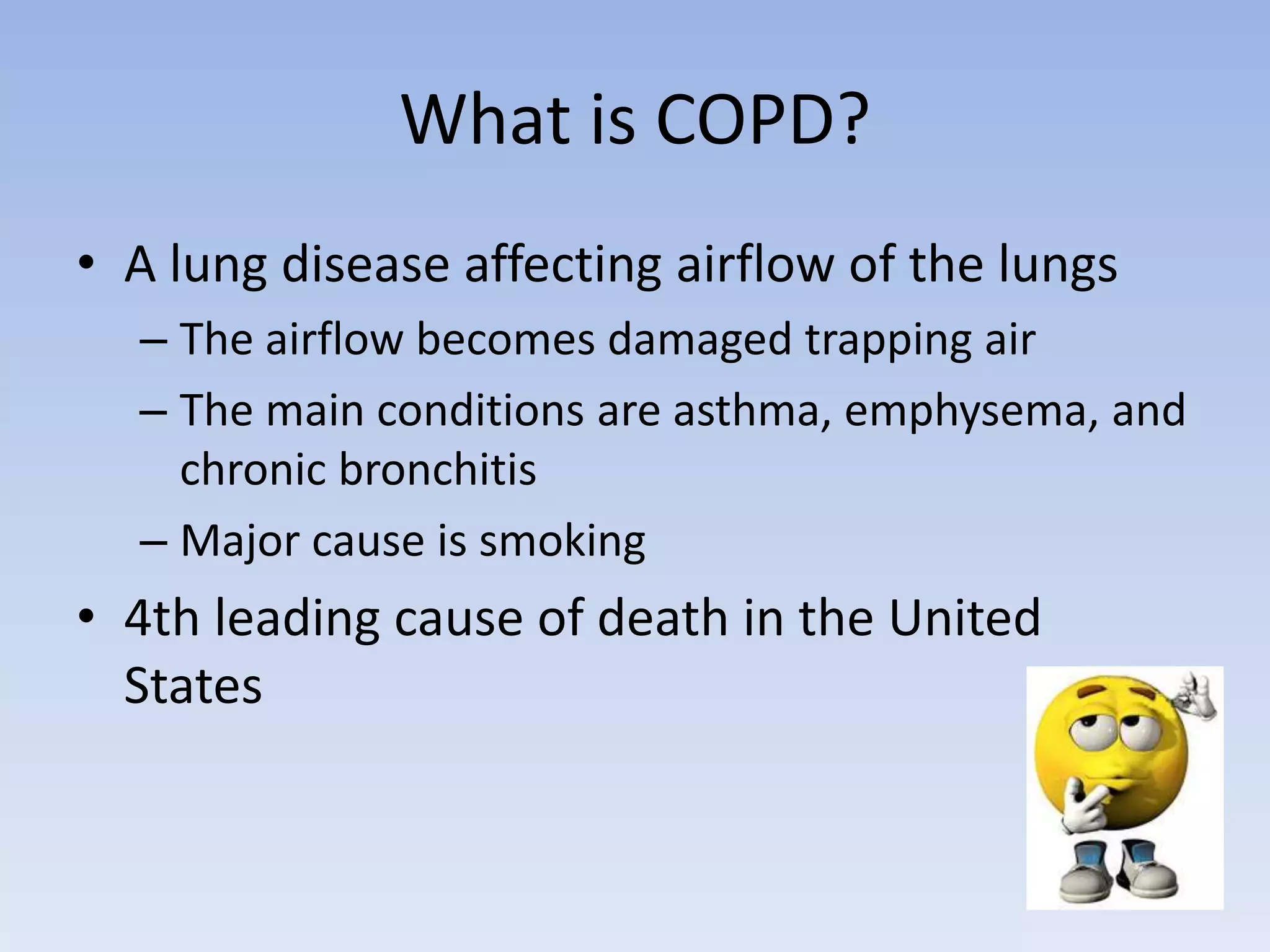 What is COPD?

• A lung disease affecting airflow of the lungs
– The airflow becomes damaged trapping air
– The main conditions are asthma, emphysema, and chronic bronchitis
– Major cause is smoking

• 4th leading cause of death in the United States